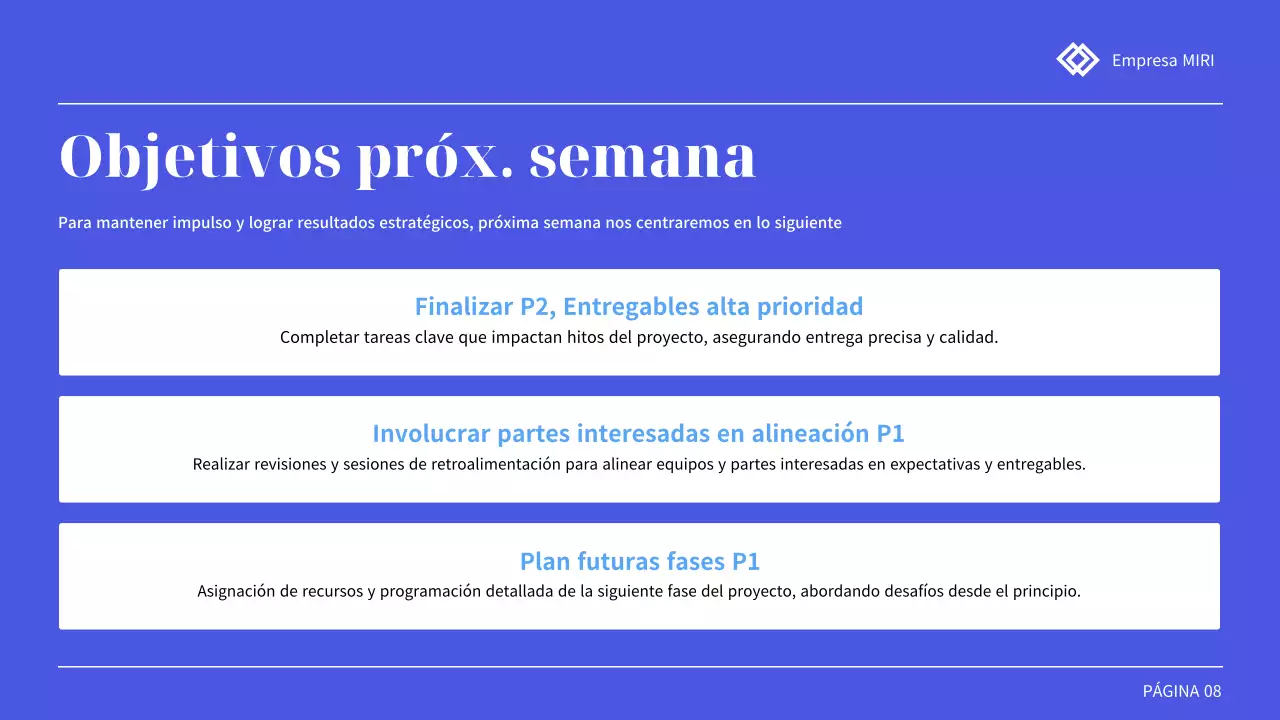 Empresa MIRI

Objetivos próx. semana

Para mantener impulso y lograr resultados estratégicos, próxima semana nos centraremos en lo siguiente

Finalizar P2, Entregables alta prioridad
Completar tareas clave que impactan hitos del proyecto, asegurando entrega precisa y calidad.

Involucrar partes interesadas en alineación P1
Realizar revisiones y sesiones de retroalimentación para alinear equipos y partes interesadas en expectativas y entregables.

Plan futuras fases P1
Asignación de recursos y programación detallada de la siguiente fase del proyecto, abordando desafíos desde el principio.

PÁGINA 08